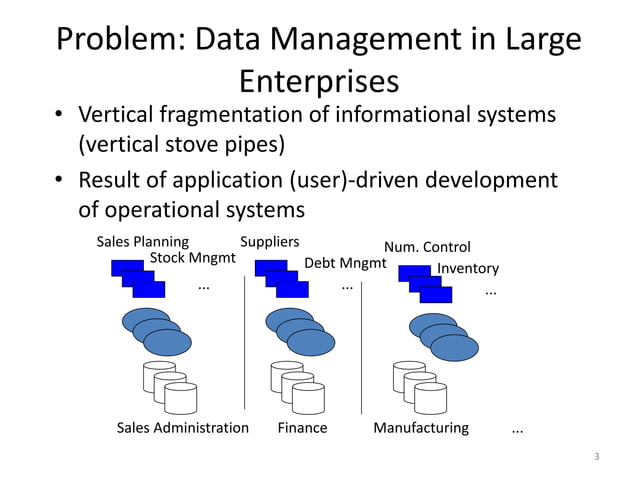 Problem: Data Management in Large Enterprises

• Vertical fragmentation of informational systems (vertical stove pipes)

• Result of application (user)-driven development of operational systems

Sales Planning
Stock Mngmt
...

Suppliers
Debt Mngmt
...

Num. Control
Inventory
...

Sales Administration Finance Manufacturing ...

3